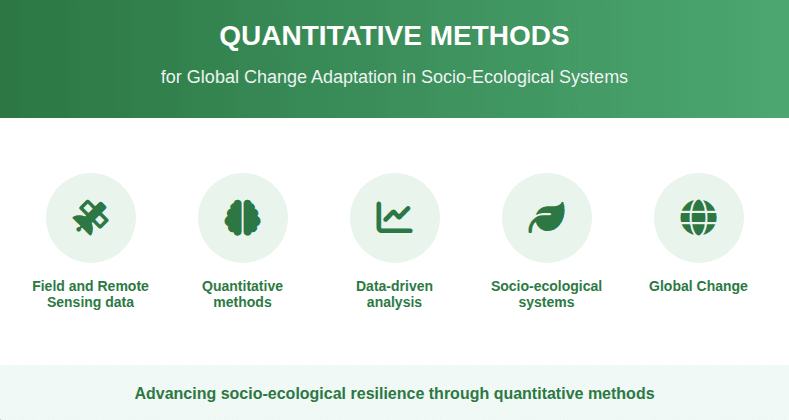 QUANTITATIVE METHODS

for Global Change Adaptation in Socio-Ecological Systems

Field and Remote Sensing data

Quantitative methods

Data-driven analysis

Socio-ecological systems

Global Change

Advancing socio-ecological resilience through quantitative methods